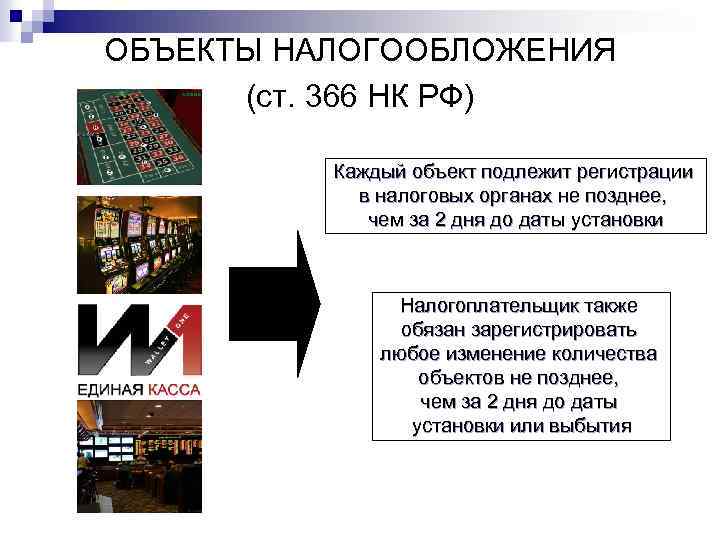 ОБЪЕКТЫ НАЛОГООБЛОЖЕНИЯ
(ст. 366 НК РФ)

WALLET ONE

ЕДИНАЯ КАССА

Каждый объект подлежит регистрации в налоговых органах не позднее, чем за 2 дня до даты установки

Налогоплательщик также обязан зарегистрировать любое изменение количества объектов не позднее, чем за 2 дня до даты установки или выбытия